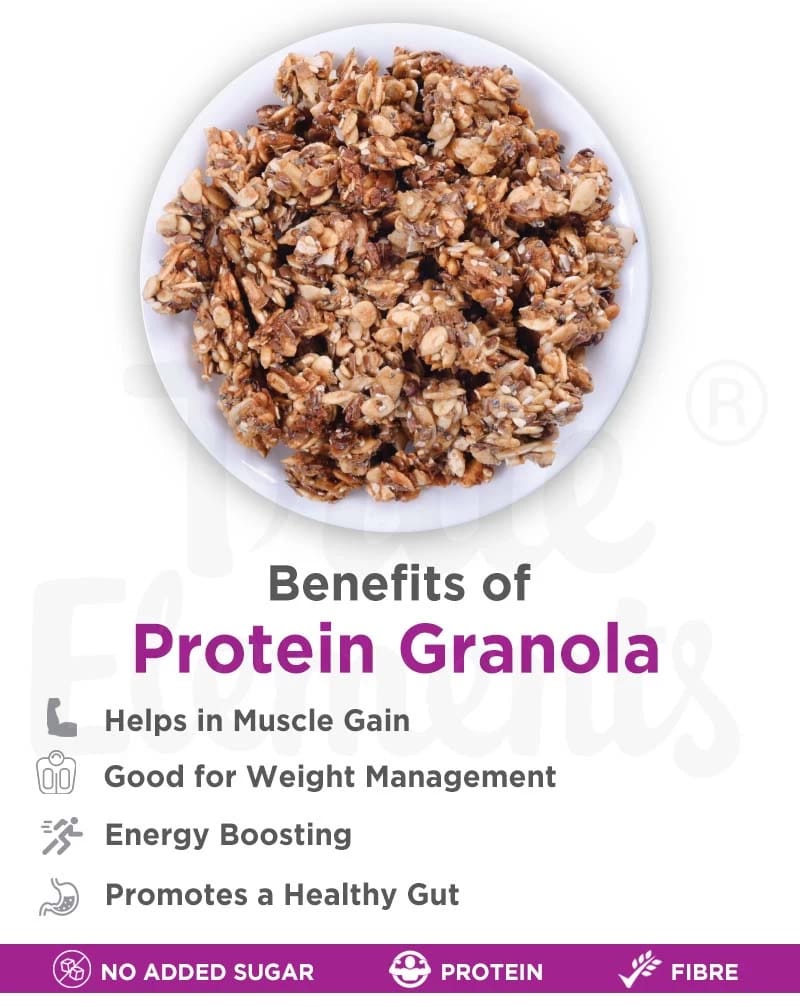 True Elements ®

Benefits of

Protein Granola

Helps in Muscle Gain

Good for Weight Management

Energy Boosting

Promotes a Healthy Gut

NO ADDED SUGAR PROTEIN FIBRE